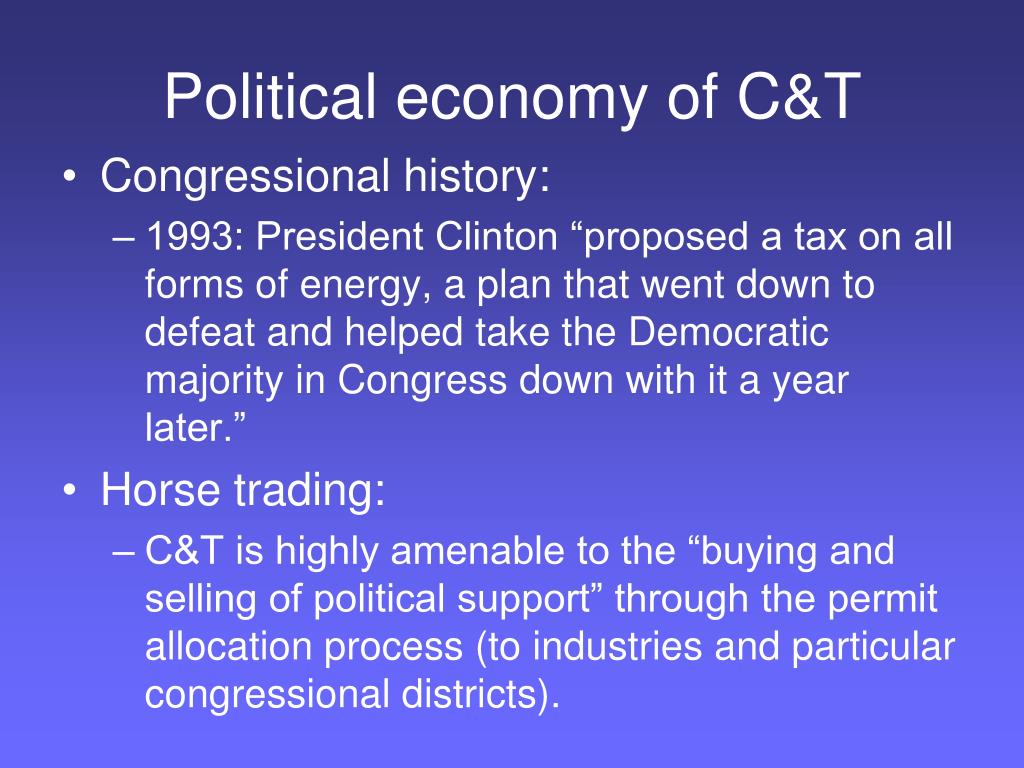 Political economy of C&T

• Congressional history:
– 1993: President Clinton “proposed a tax on all forms of energy, a plan that went down to defeat and helped take the Democratic majority in Congress down with it a year later.”

• Horse trading:
– C&T is highly amenable to the “buying and selling of political support” through the permit allocation process (to industries and particular congressional districts).